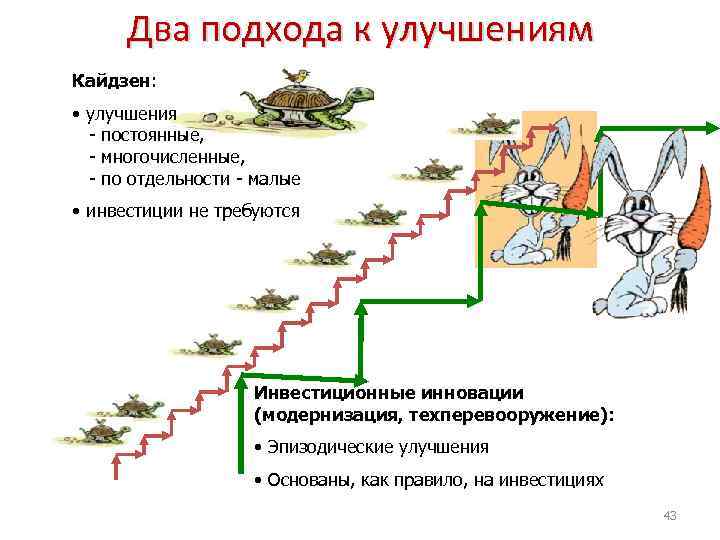 Два подхода к улучшениям

Кайдзен:

• улучшения
- постоянные,
- многочисленные,
- по отдельности - малые

• инвестиции не требуются

Инвестиционные инновации (модернизация, техперевооружение):

• Эпизодические улучшения

• Основаны, как правило, на инвестициях

43